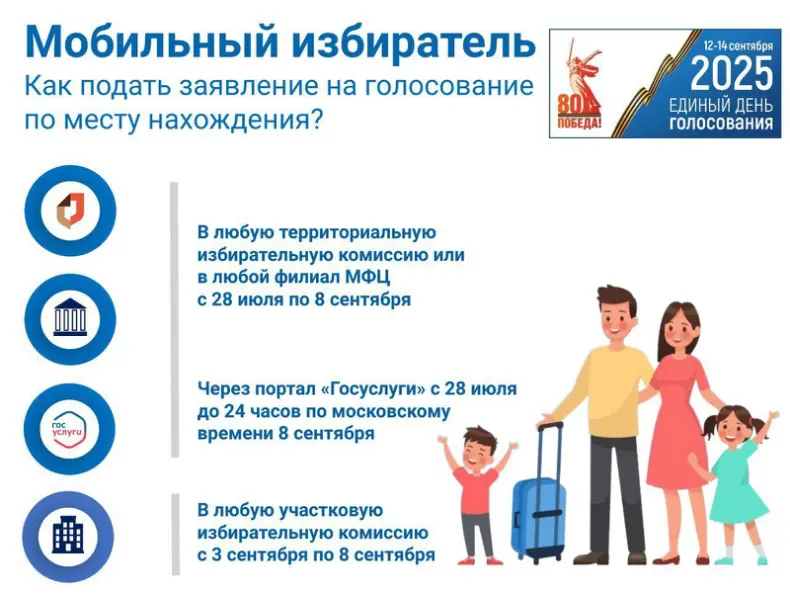 Мобильный избиратель

Как подать заявление на голосование по месту нахождения?

80 ПОБЕДА!

12-14 сентября
2025
ЕДИНЫЙ ДЕНЬ
ГОЛОСОВАНИЯ

В любую территориальную избирательную комиссию или в любой филиал МФЦ с 28 июля по 8 сентября

гос услуги

Через портал «Госуслуги» с 28 июля до 24 часов по московскому времени 8 сентября

В любую участковую избирательную комиссию с 3 сентября по 8 сентября